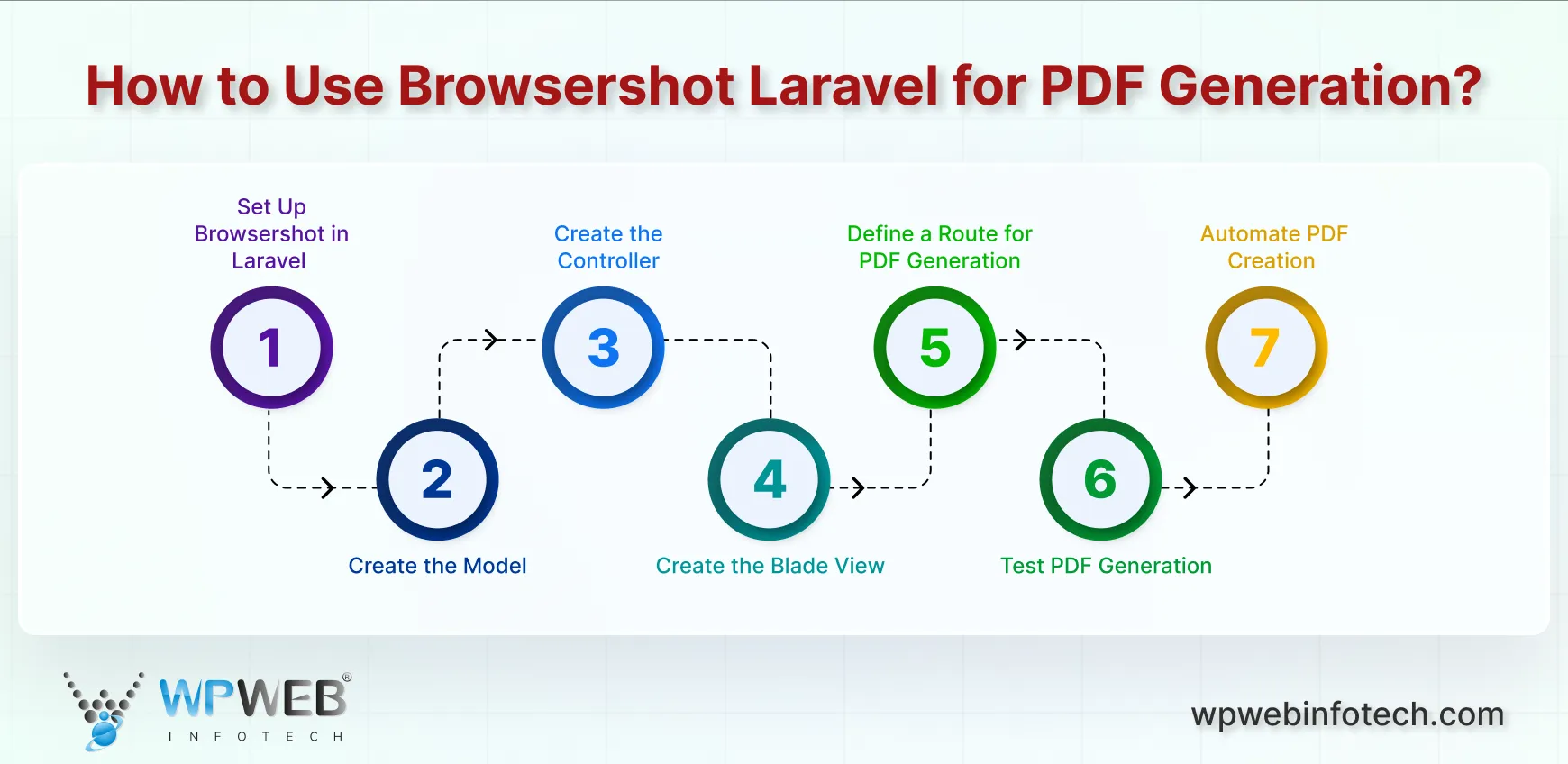 How to Use Browsershot Laravel for PDF Generation?

Set Up Browsershot in Laravel

1

2

Create the Model

Create the Controller

3

4

Create the Blade View

Define a Route for PDF Generation

5

6

Test PDF Generation

Automate PDF Creation

7

WPWEB® INFOTECH

wpwebinfotech.com